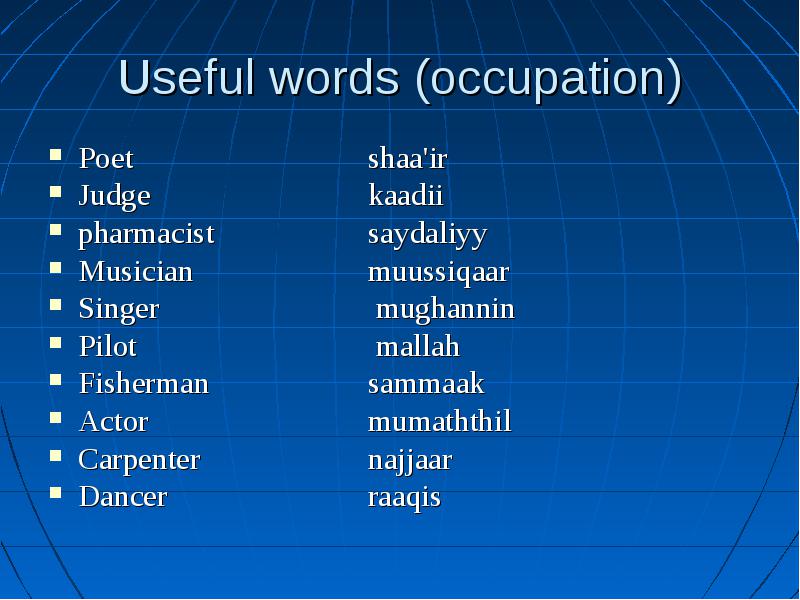 Useful words (occupation)

- Poet shaa'ir
- Judge kaadii
- pharmacist saydaliyy
- Musician muussiqaar
- Singer mughannin
- Pilot mallah
- Fisherman sammaak
- Actor mumaththil
- Carpenter najjaar
- Dancer raaqis